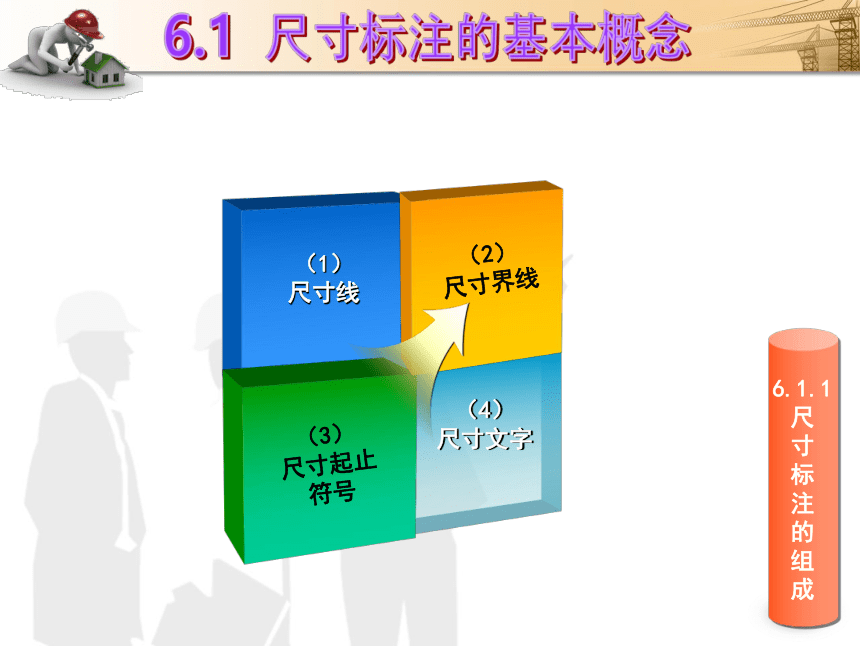 6.1 尺寸标注的基本概念

(1)
尺寸线

(2)
尺寸界线

(3)
尺寸起止符号

(4)
尺寸文字

6.1.1
尺寸标注的组成